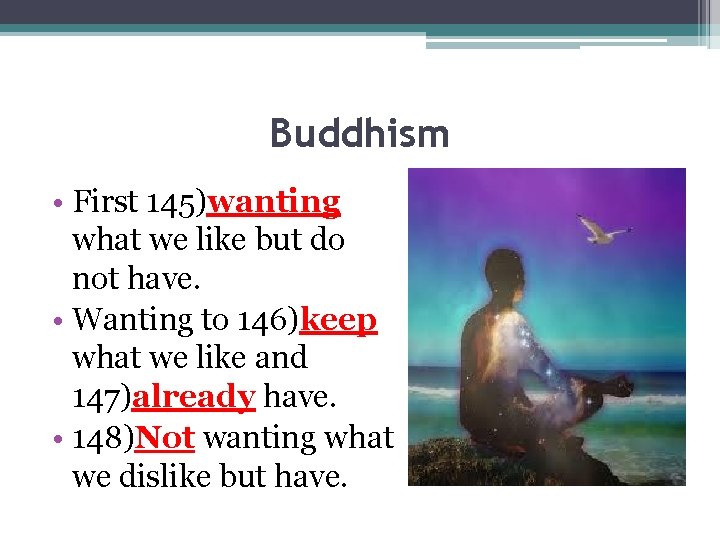 Buddhism

• First 145)wanting what we like but do not have.
• Wanting to 146)keep what we like and 147)already have.
• 148)Not wanting what we dislike but have.